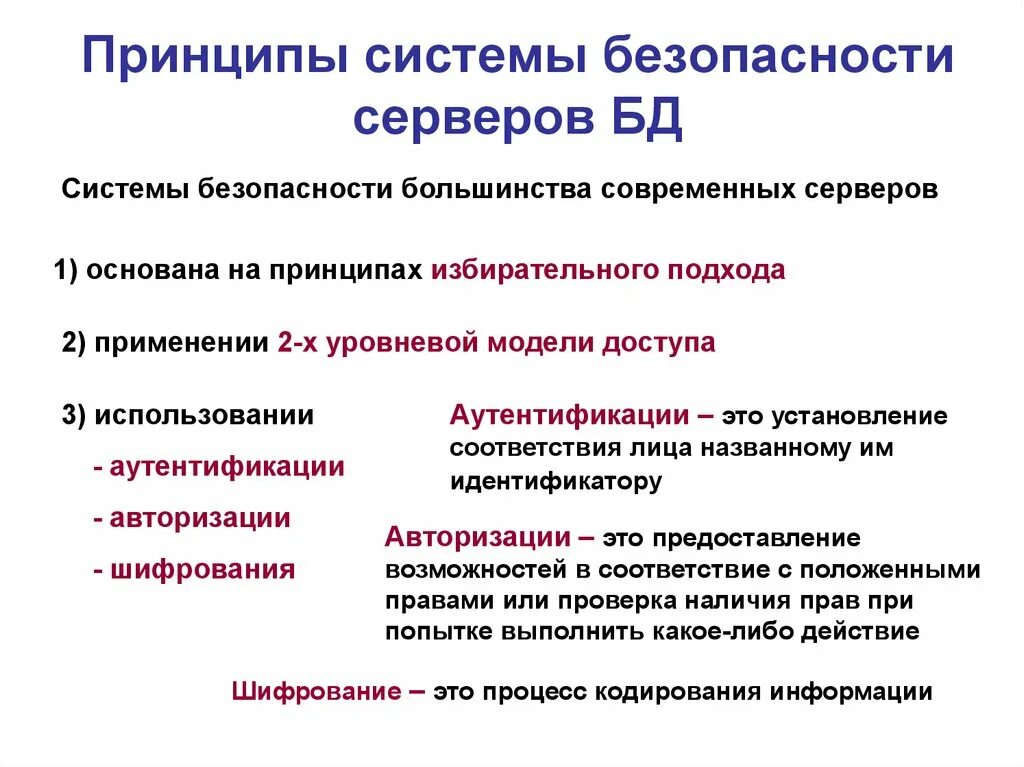 Принципы системы безопасности серверов БД

Системы безопасности большинства современных серверов

1) основана на принципах избирательного подхода

2) применении 2-х уровневой модели доступа

3) использовании

- аутентификации

- авторизации

- шифрования

Аутентификации – это установление соответствия лица названному им идентификатору

Авторизации – это предоставление возможностей в соответствие с положенными правами или проверка наличия прав при попытке выполнить какое-либо действие

Шифрование – это процесс кодирования информации